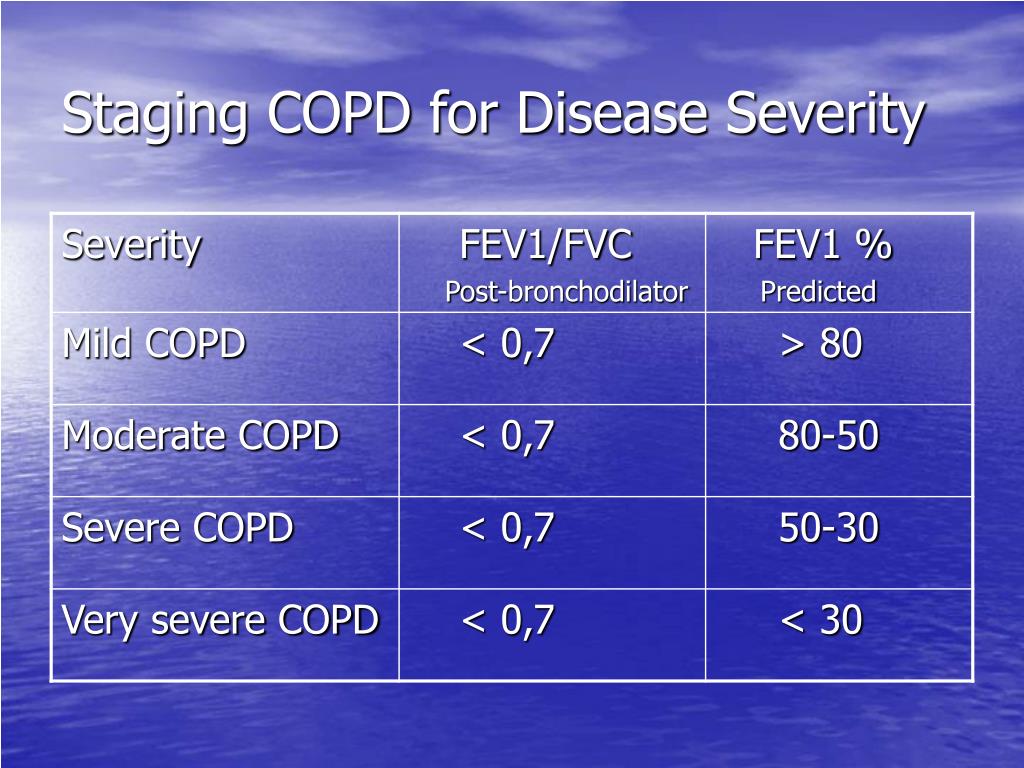 Staging COPD for Disease Severity

| Severity | FEV1/FVC Post-bronchodilator | FEV1 % Predicted |
|---|---|---|
| Mild COPD | < 0,7 | > 80 |
| Moderate COPD | < 0,7 | 80-50 |
| Severe COPD | < 0,7 | 50-30 |
| Very severe COPD | < 0,7 | < 30 |